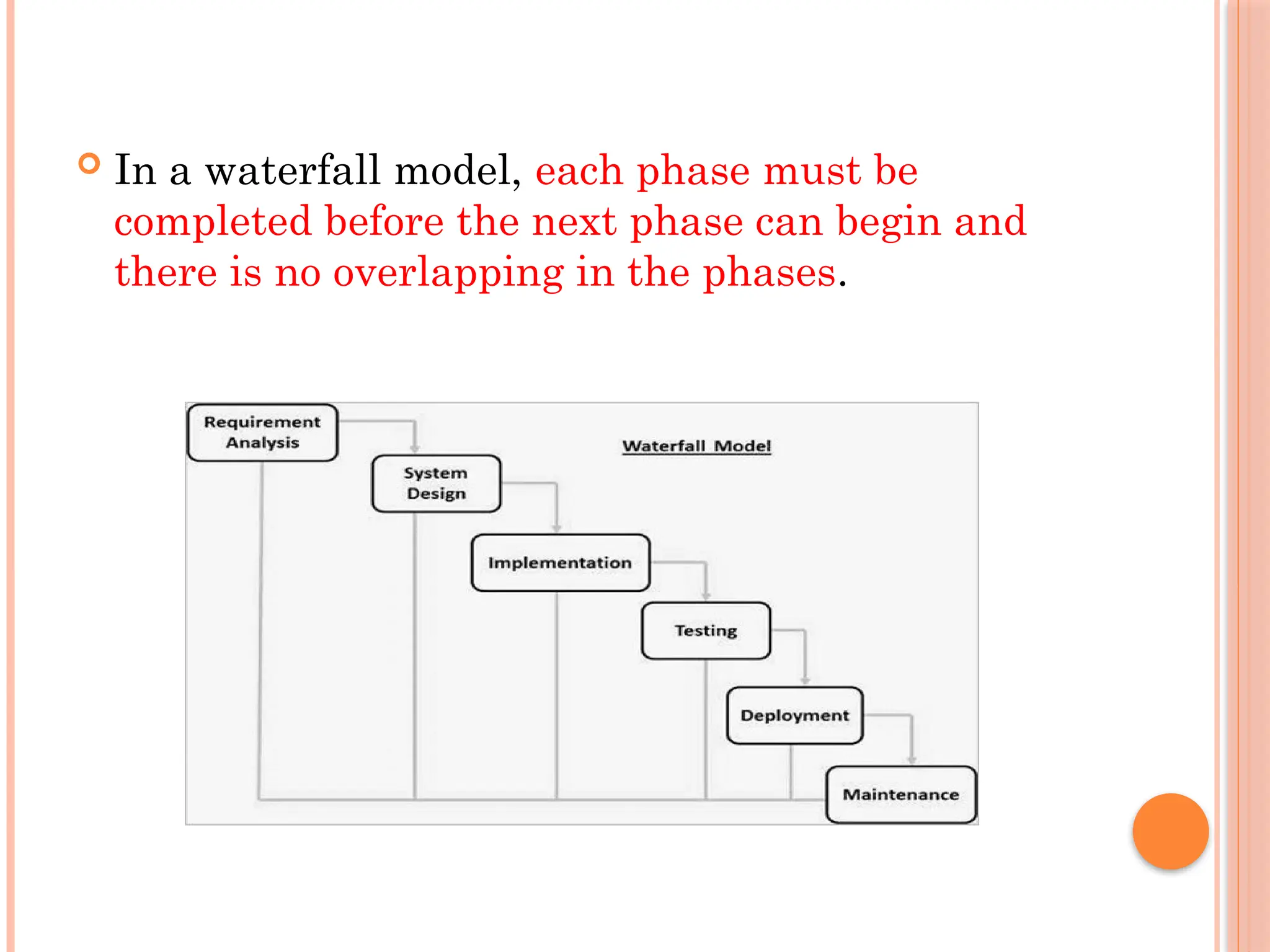 In a waterfall model, each phase must be completed before the next phase can begin and there is no overlapping in the phases.

Requirement Analysis

Waterfall Model

System Design

Implementation

Testing

Deployment

Maintenance